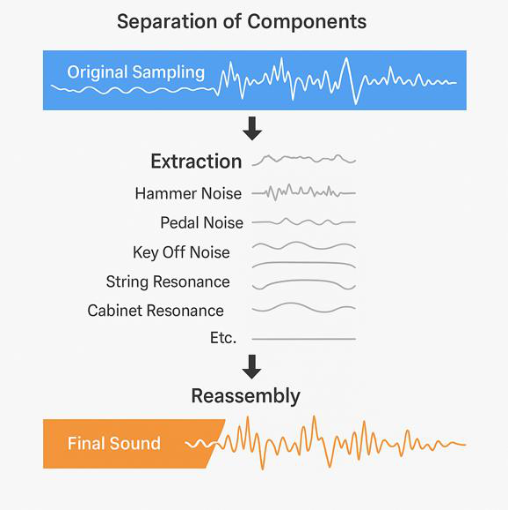 Separation of Components

Original Sampling

Extraction

Hammer Noise

Pedal Noise

Key Off Noise

String Resonance

Cabinet Resonance

Etc.

Reassembly

Final Sound